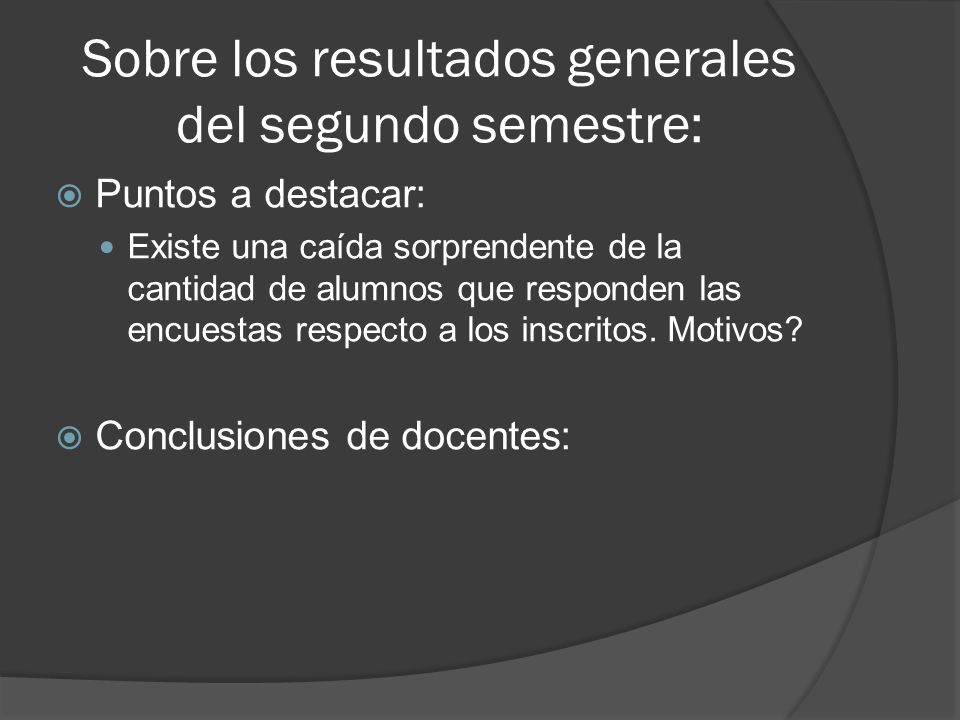 Sobre los resultados generales del segundo semestre:

Puntos a destacar:

Existe una caída sorprendente de la cantidad de alumnos que responden las encuestas respecto a los inscritos. Motivos?

Conclusiones de docentes: